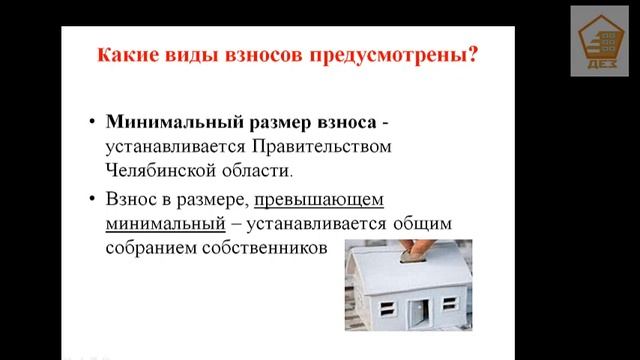 ДЕЗ

Какие виды взносов предусмотрены?

• Минимальный размер взноса - устанавливается Правительством Челябинской области.

• Взнос в размере, превышающем минимальный – устанавливается общим собранием собственников